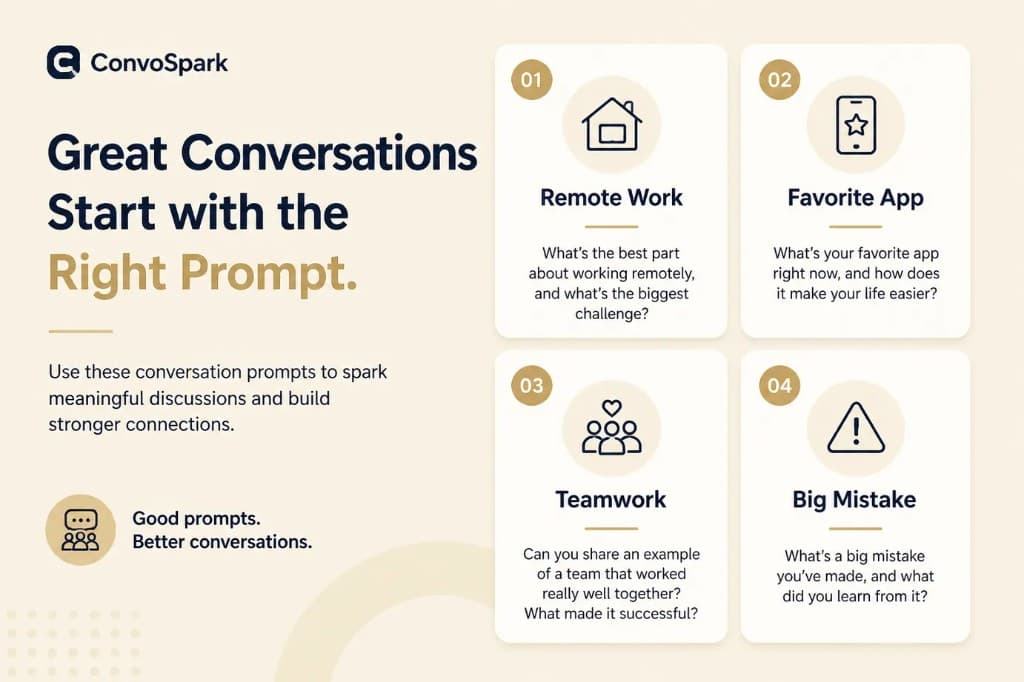 ConvoSpark

Great Conversations Start with the Right Prompt.

Use these conversation prompts to spark meaningful discussions and build stronger connections.

Good prompts.
Better conversations.

01

Remote Work

What's the best part about working remotely, and what's the biggest challenge?

02

Favorite App

What's your favorite app right now, and how does it make your life easier?

03

Teamwork

Can you share an example of a team that worked really well together? What made it successful?

04

Big Mistake

What's a big mistake you've made, and what did you learn from it?